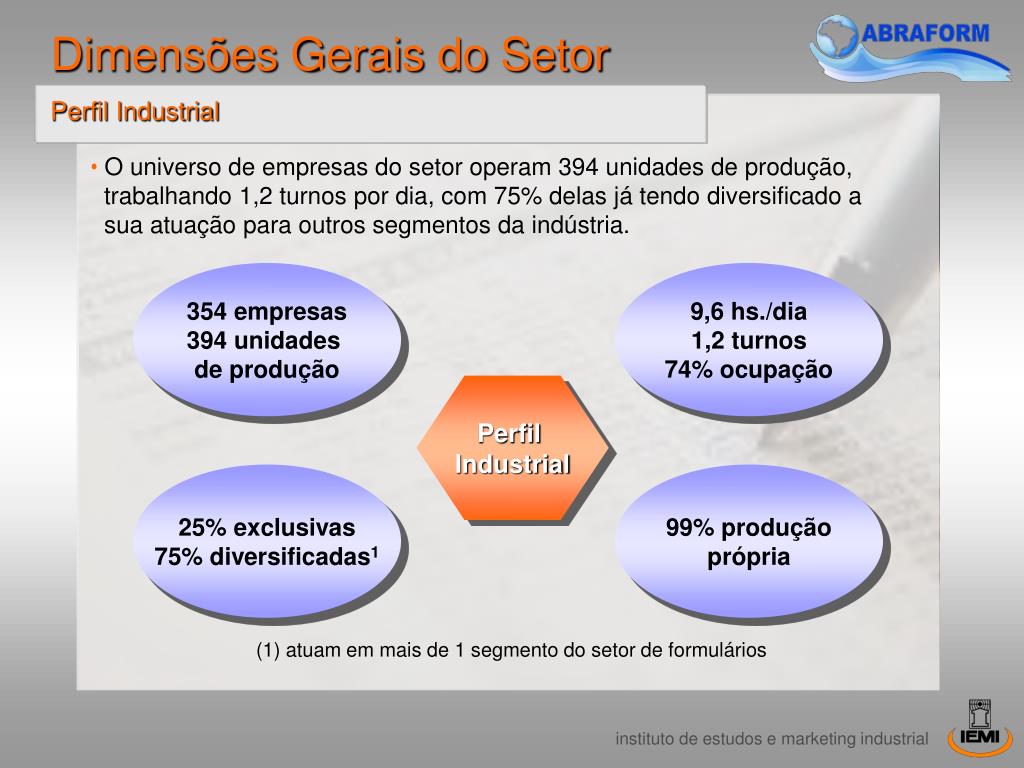 Dimensões Gerais do Setor

ABRAFORM

Perfil Industrial

• O universo de empresas do setor operam 394 unidades de produção, trabalhando 1,2 turnos por dia, com 75% delas já tendo diversificado a sua atuação para outros segmentos da indústria.

354 empresas
394 unidades
de produção

9,6 hs./dia
1,2 turnos
74% ocupação

Perfil
Industrial

25% exclusivas
75% diversificadas$^1$

99% produção
própria

(1) atuam em mais de 1 segmento do setor de formulários

instituto de estudos e marketing industrial

IEMI